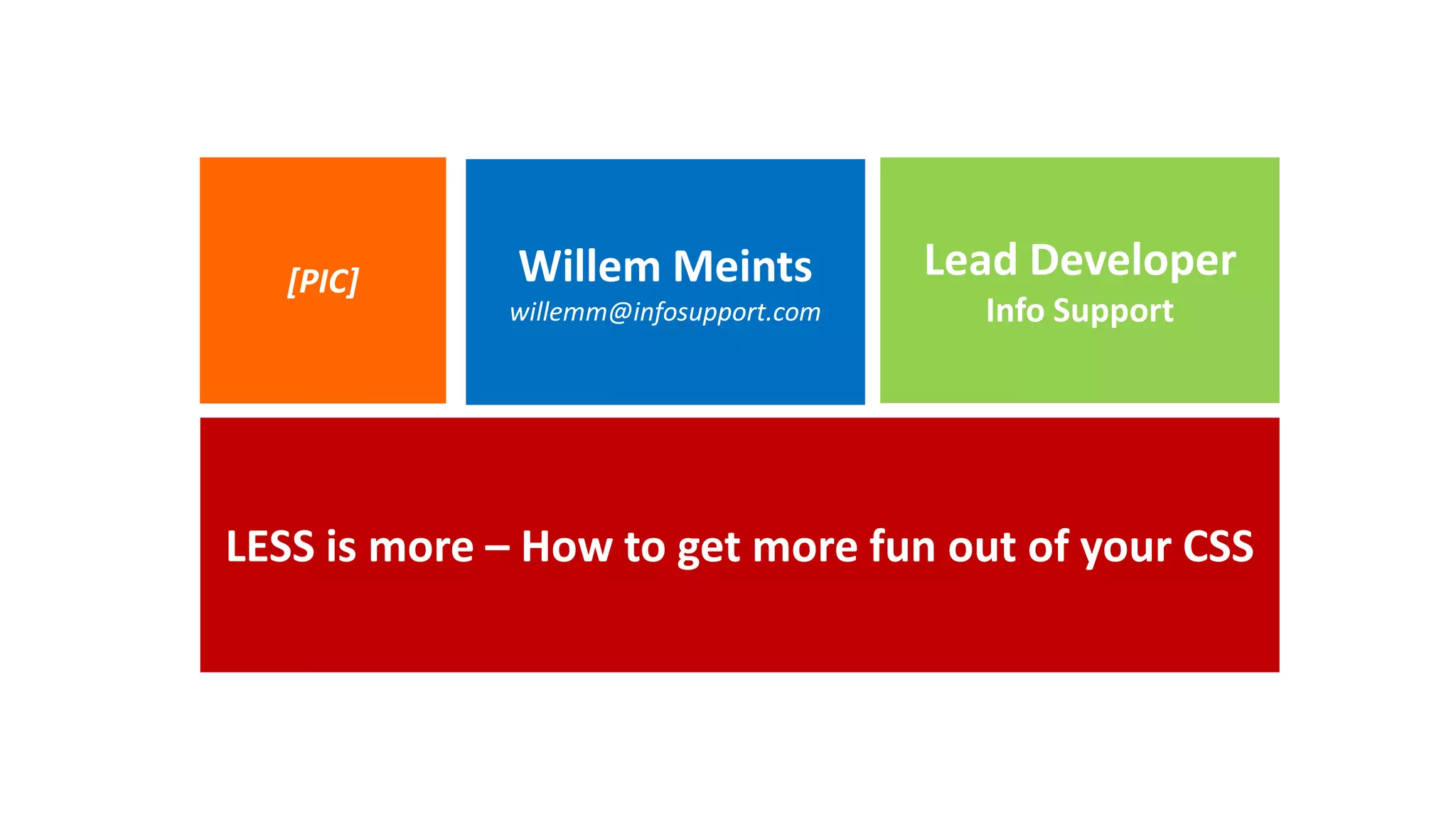 [PIC]

Willem Meints
willemm@infosupport.com

Lead Developer
Info Support

LESS is more – How to get more fun out of your CSS